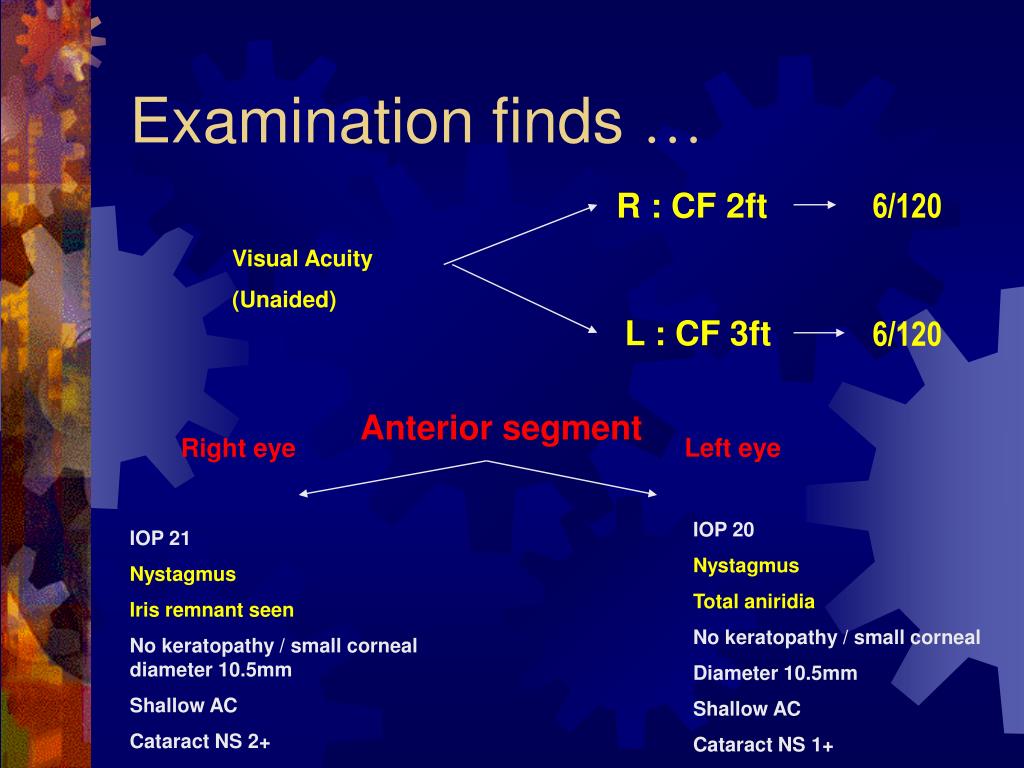 Examination finds …

Visual Acuity
(Unaided)

R : CF 2ft → 6/120

L : CF 3ft → 6/120

Anterior segment

Right eye

Left eye

IOP 21
Nystagmus
Iris remnant seen
No keratopathy / small corneal diameter 10.5mm
Shallow AC
Cataract NS 2+

IOP 20
Nystagmus
Total aniridia
No keratopathy / small corneal
Diameter 10.5mm
Shallow AC
Cataract NS 1+